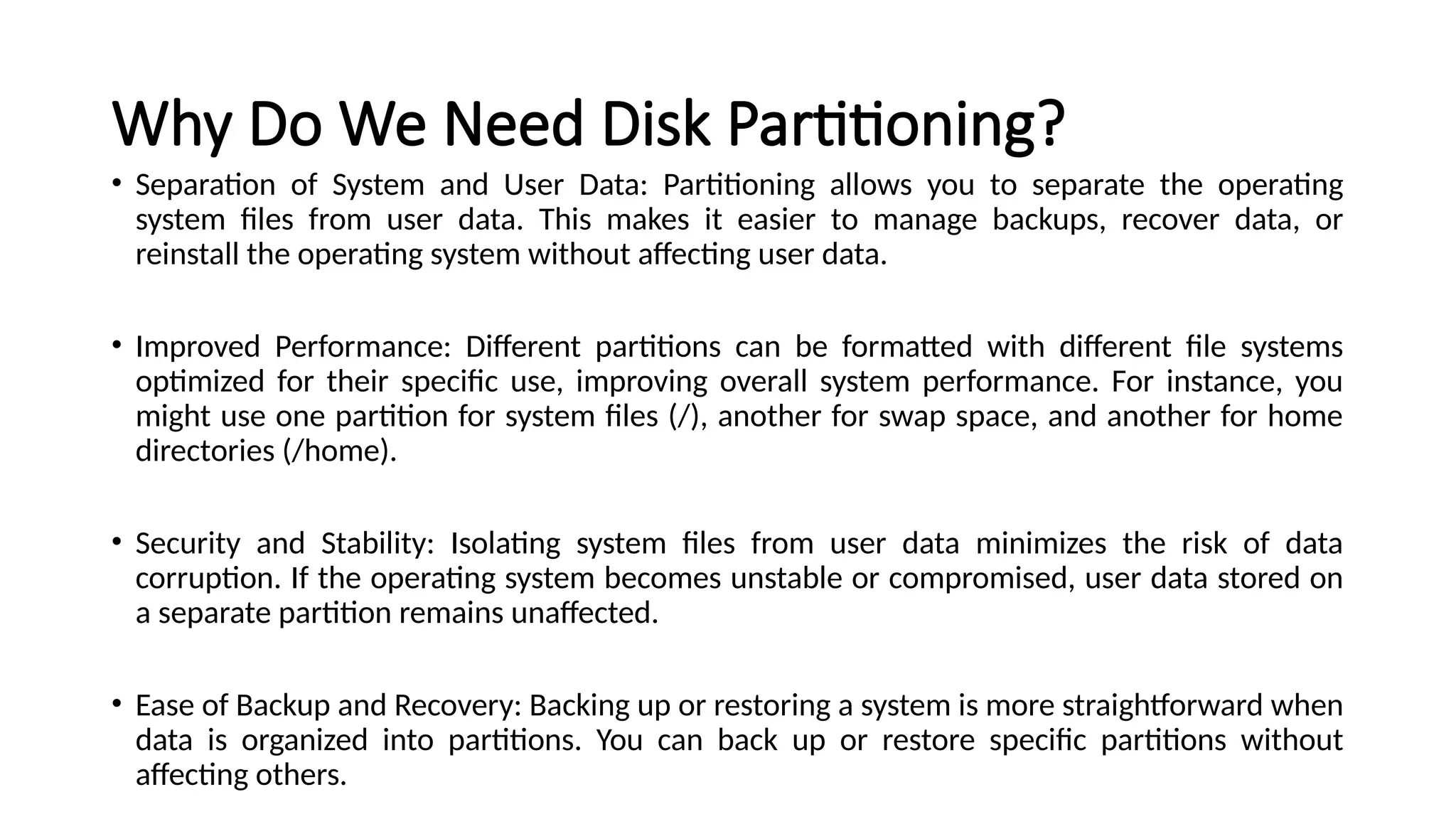 Why Do We Need Disk Partitioning?

• Separation of System and User Data: Partitioning allows you to separate the operating system files from user data. This makes it easier to manage backups, recover data, or reinstall the operating system without affecting user data.

• Improved Performance: Different partitions can be formatted with different file systems optimized for their specific use, improving overall system performance. For instance, you might use one partition for system files (/), another for swap space, and another for home directories (/home).

• Security and Stability: Isolating system files from user data minimizes the risk of data corruption. If the operating system becomes unstable or compromised, user data stored on a separate partition remains unaffected.

• Ease of Backup and Recovery: Backing up or restoring a system is more straightforward when data is organized into partitions. You can back up or restore specific partitions without affecting others.